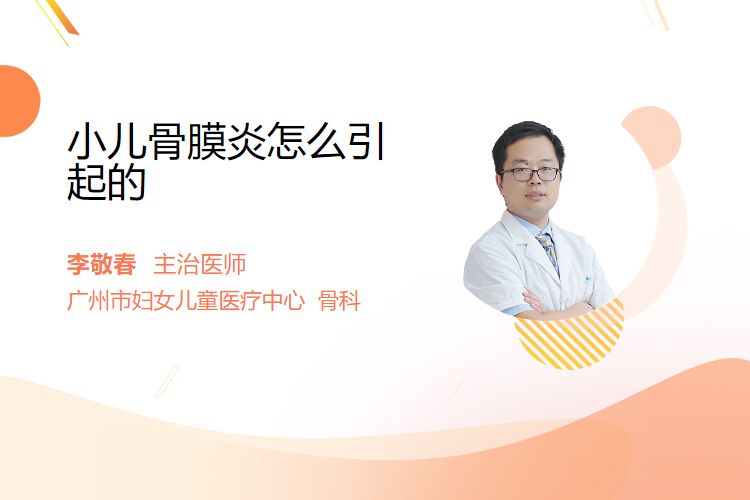 小儿骨膜炎怎么引起的

李敬春 主治医师
广州市妇女儿童医疗中心 骨科